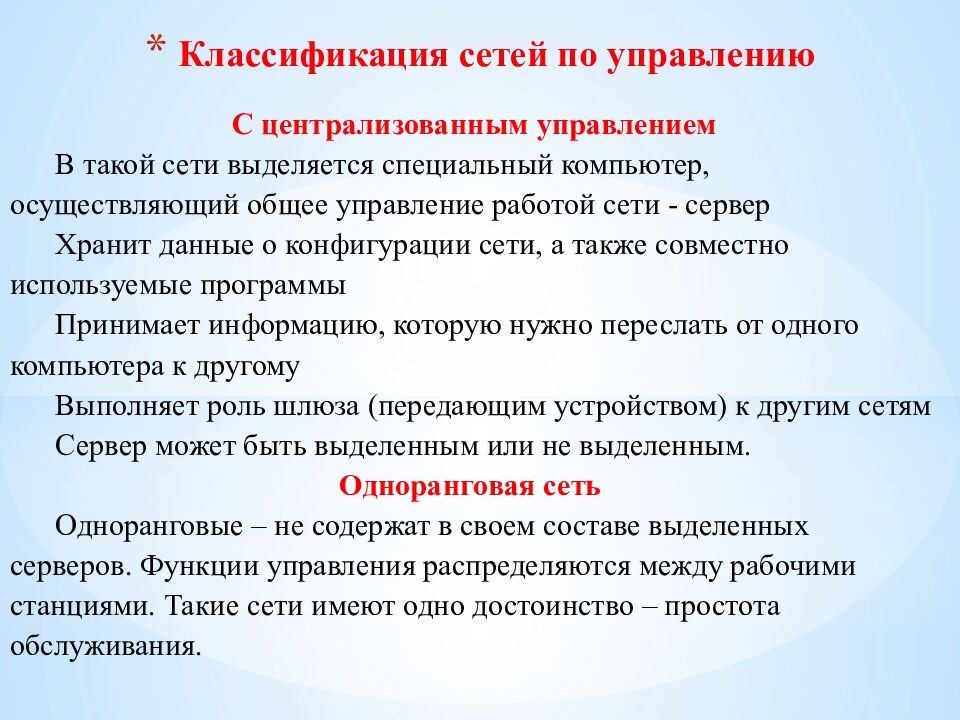 * Классификация сетей по управлению

С централизованным управлением

В такой сети выделяется специальный компьютер, осуществляющий общее управление работой сети - сервер

Хранит данные о конфигурации сети, а также совместно используемые программы

Принимает информацию, которую нужно переслать от одного компьютера к другому

Выполняет роль шлюза (передающим устройством) к другим сетям

Сервер может быть выделенным или не выделенным.

Одноранговая сеть

Одноранговые – не содержат в своем составе выделенных серверов. Функции управления распределяются между рабочими станциями. Такие сети имеют одно достоинство – простота обслуживания.